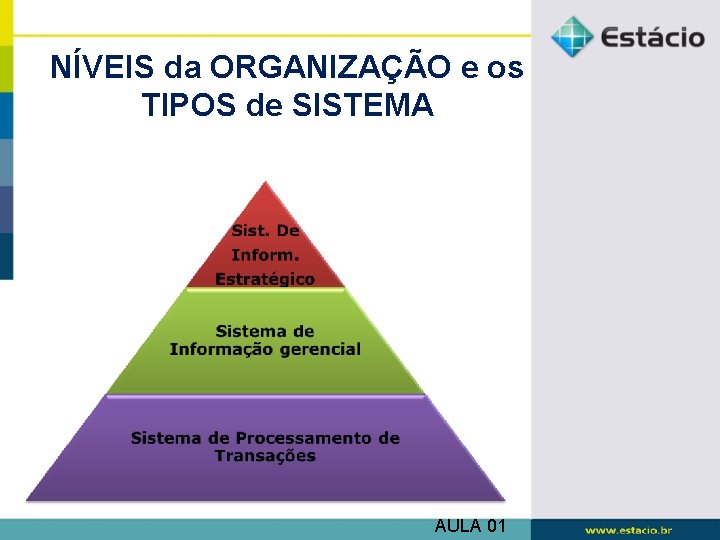 Estácio

NÍVEIS da ORGANIZAÇÃO e os TIPOS de SISTEMA

Sist. De Inform. Estratégico

Sistema de Informação gerencial

Sistema de Processamento de Transações

AULA 01

www.estacio.br